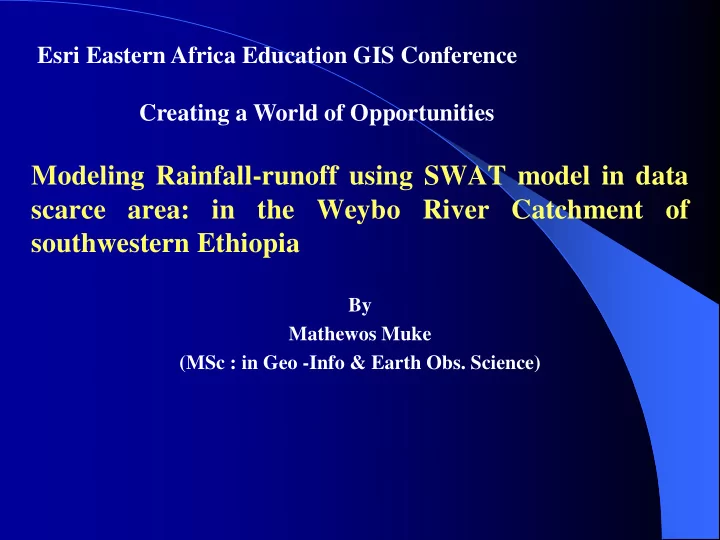 Esri Eastern Africa Education GIS Conference

Creating a World of Opportunities

Modeling Rainfall-runoff using SWAT model in data scarce area: in the Weybo River Catchment of southwestern Ethiopia

By
Mathewos Muke
(MSc : in Geo -Info & Earth Obs. Science)